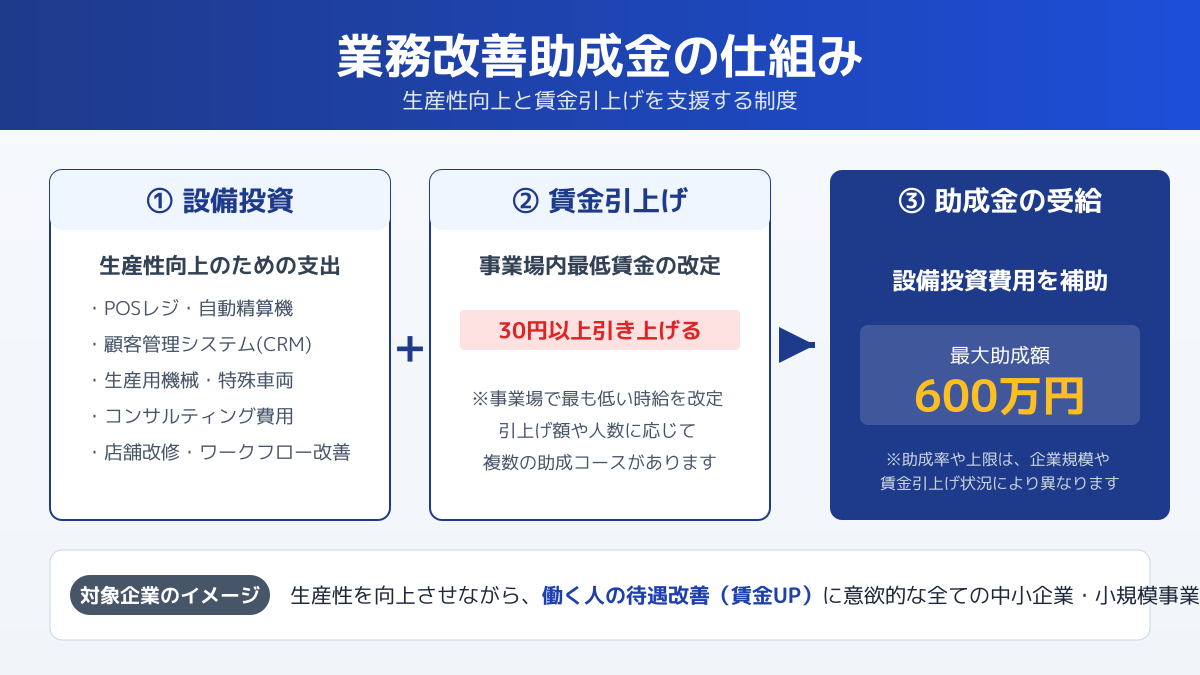 業務改善助成金の仕組み

生産性向上と賃金引上げを支援する制度

① 設備投資

生産性向上のための支出

・POSレジ・自動精算機
・顧客管理システム(CRM)
・生産用機械・特殊車両
・コンサルティング費用
・店舗改修・ワークフロー改善

+

② 賃金引上げ

事業場内最低賃金の改定

30円以上引き上げる

※事業場で最も低い時給を改定
引上げ額や人数に応じて
複数の助成コースがあります

③ 助成金の受給

設備投資費用を補助

最大助成額
600万円

※助成率や上限は、企業規模や
賃金引上げ状況により異なります

対象企業のイメージ

生産性を向上させながら、働く人の待遇改善（賃金UP）に意欲的な全ての中小企業・小規模事業